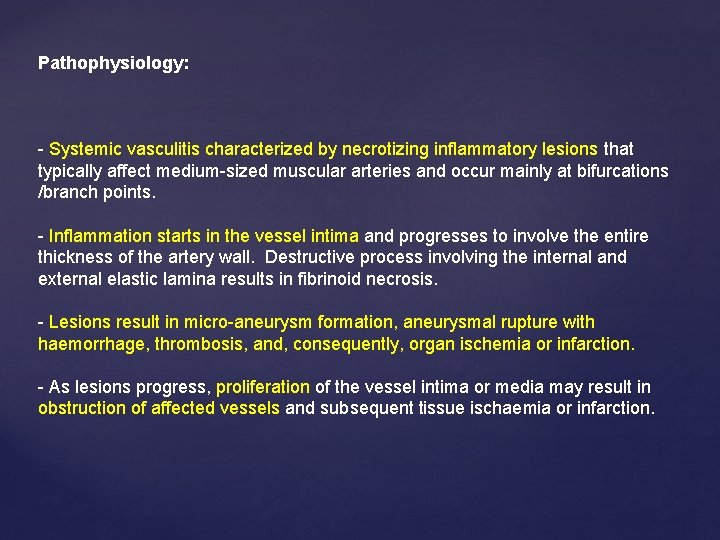 Pathophysiology:

- Systemic vasculitis characterized by necrotizing inflammatory lesions that typically affect medium-sized muscular arteries and occur mainly at bifurcations /branch points.

- Inflammation starts in the vessel intima and progresses to involve the entire thickness of the artery wall. Destructive process involving the internal and external elastic lamina results in fibrinoid necrosis.

- Lesions result in micro-aneurysm formation, aneurysmal rupture with haemorrhage, thrombosis, and, consequently, organ ischemia or infarction.

- As lesions progress, proliferation of the vessel intima or media may result in obstruction of affected vessels and subsequent tissue ischaemia or infarction.